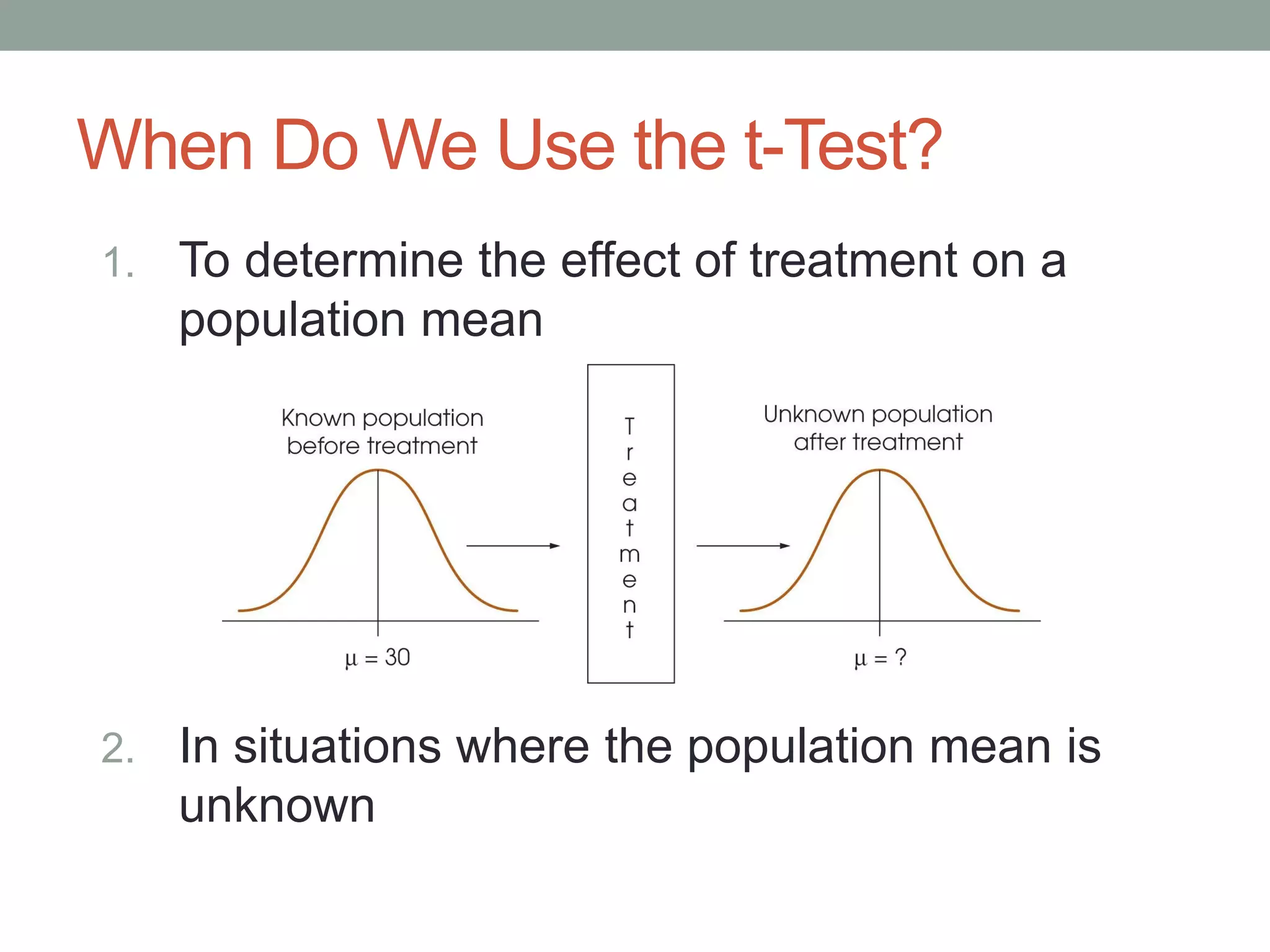 When Do We Use the t-Test?

1. To determine the effect of treatment on a population mean

Known population before treatment

$\mu = 30$

Treatment

Unknown population after treatment

$\mu = ?$

2. In situations where the population mean is unknown